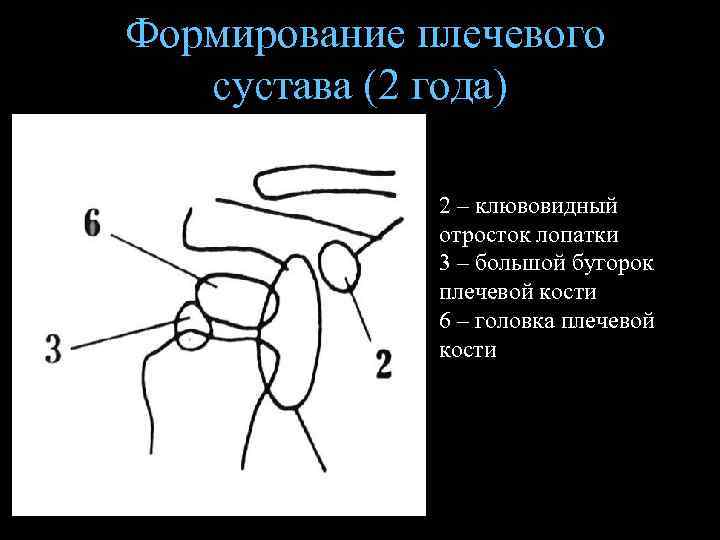 Формирование плечевого сустава (2 года)

6

3

2

2 – клювовидный отросток лопатки
3 – большой бугорок плечевой кости
6 – головка плечевой кости